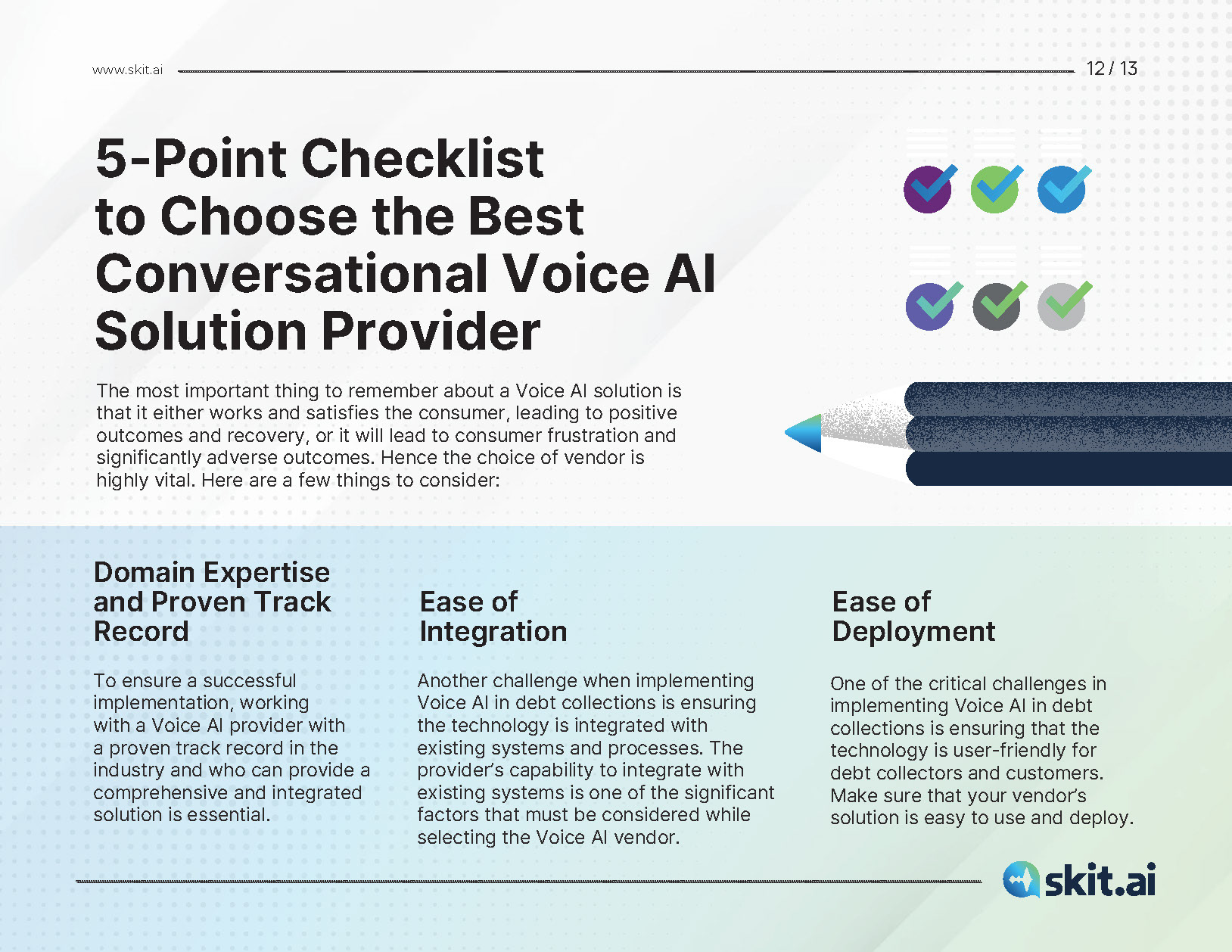 www.skit.ai

12 / 13

5-Point Checklist to Choose the Best Conversational Voice AI Solution Provider

The most important thing to remember about a Voice AI solution is that it either works and satisfies the consumer, leading to positive outcomes and recovery, or it will lead to consumer frustration and significantly adverse outcomes. Hence the choice of vendor is highly vital. Here are a few things to consider:

Domain Expertise and Proven Track Record

To ensure a successful implementation, working with a Voice AI provider with a proven track record in the industry and who can provide a comprehensive and integrated solution is essential.

Ease of Integration

Another challenge when implementing Voice AI in debt collections is ensuring the technology is integrated with existing systems and processes. The provider's capability to integrate with existing systems is one of the significant factors that must be considered while selecting the Voice AI vendor.

Ease of Deployment

One of the critical challenges in implementing Voice AI in debt collections is ensuring that the technology is user-friendly for debt collectors and customers. Make sure that your vendor's solution is easy to use and deploy.

skit.ai